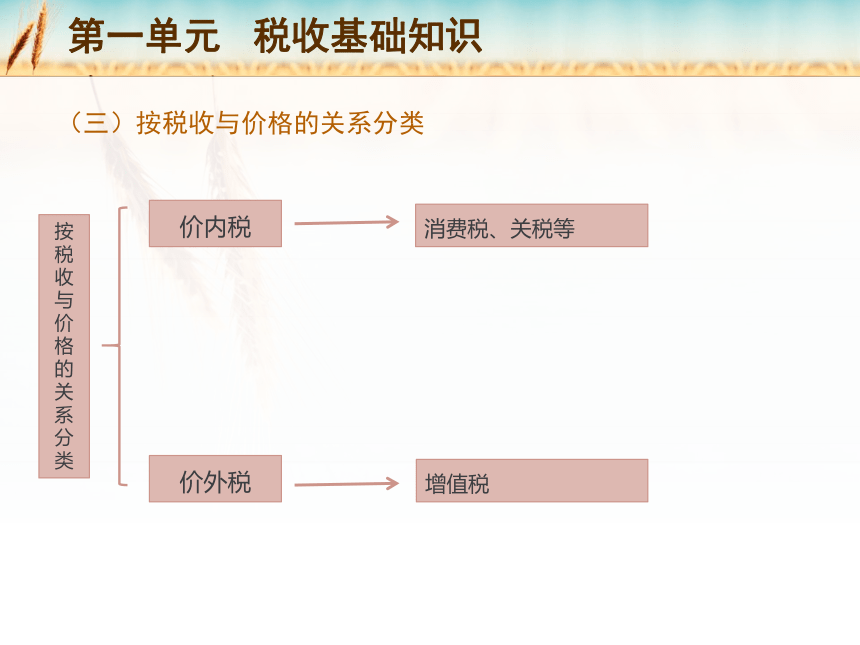 第一单元　税收基础知识

（三）按税收与价格的关系分类

按税收与价格的关系分类

价内税

消费税、关税等

价外税

增值税